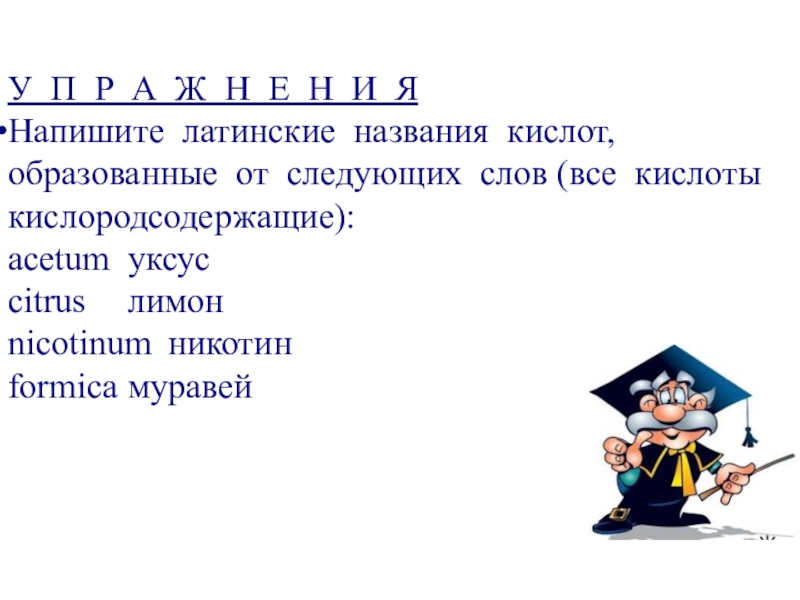 У П Р А Ж Н Е Н И Я

•Напишите латинские названия кислот, образованные от следующих слов (все кислоты кислородсодержащие):
acetum уксус
citrus лимон
nicotinum никотин
formica муравей